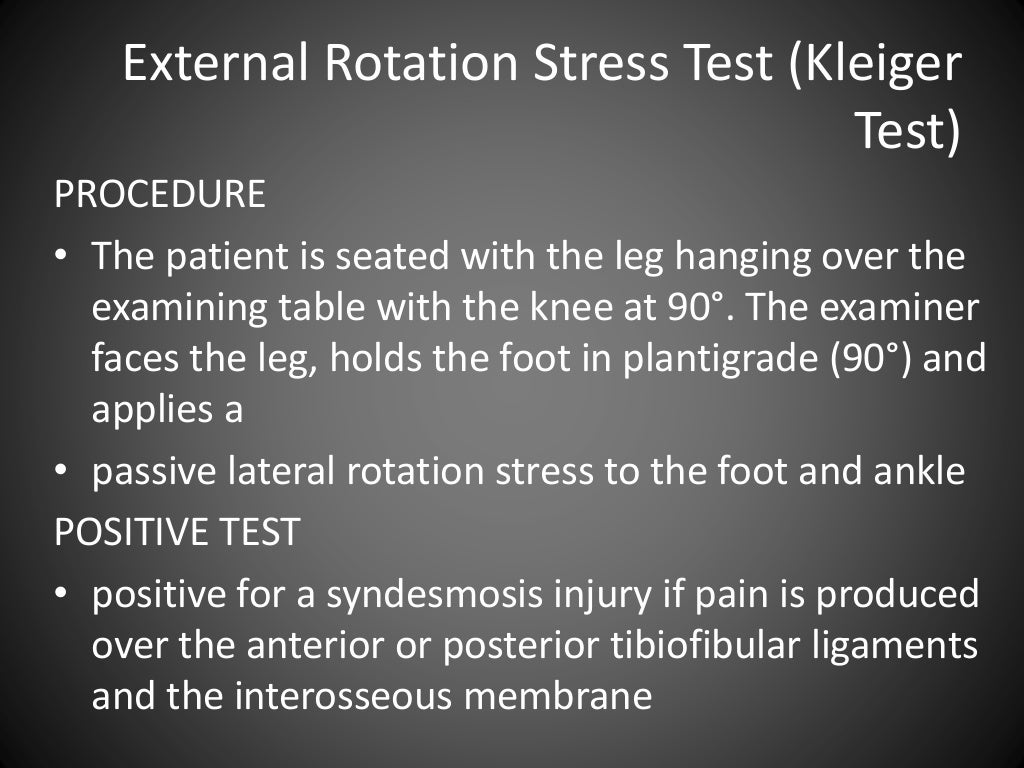 External Rotation Stress Test (Kleiger Test)

PROCEDURE

• The patient is seated with the leg hanging over the examining table with the knee at 90°. The examiner faces the leg, holds the foot in plantigrade (90°) and applies a

• passive lateral rotation stress to the foot and ankle

POSITIVE TEST

• positive for a syndesmosis injury if pain is produced over the anterior or posterior tibiofibular ligaments and the interosseous membrane